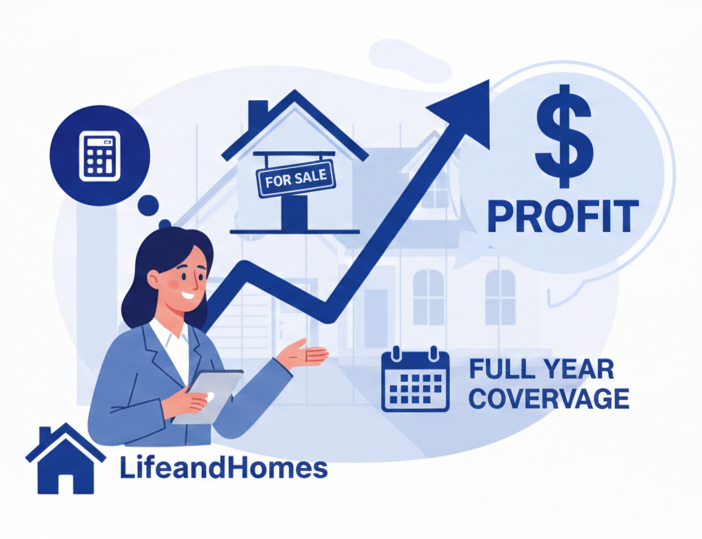 FOR SALE

$

PROFIT

FULL YEAR COVERVAGE

LifeandHomes